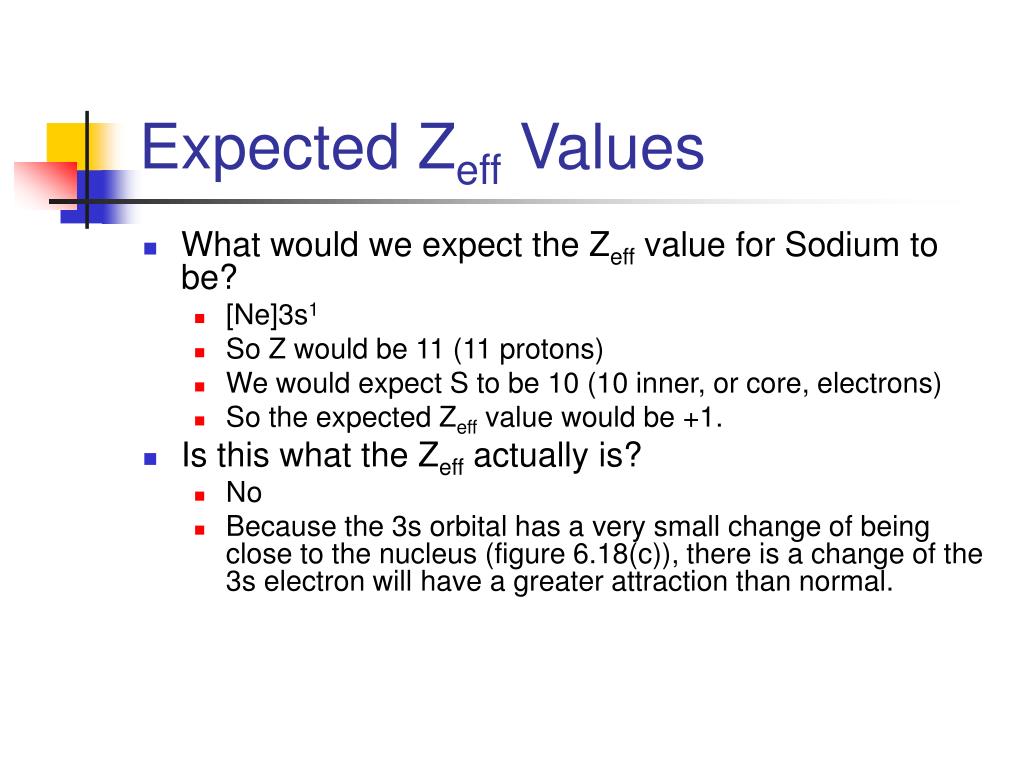 Expected $Z_{eff}$ Values

What would we expect the $Z_{eff}$ value for Sodium to be?

[Ne]$3s^1$

So Z would be 11 (11 protons)

We would expect S to be 10 (10 inner, or core, electrons)

So the expected $Z_{eff}$ value would be +1.

Is this what the $Z_{eff}$ actually is?

No

Because the 3s orbital has a very small change of being close to the nucleus (figure 6.18(c)), there is a change of the 3s electron will have a greater attraction than normal.